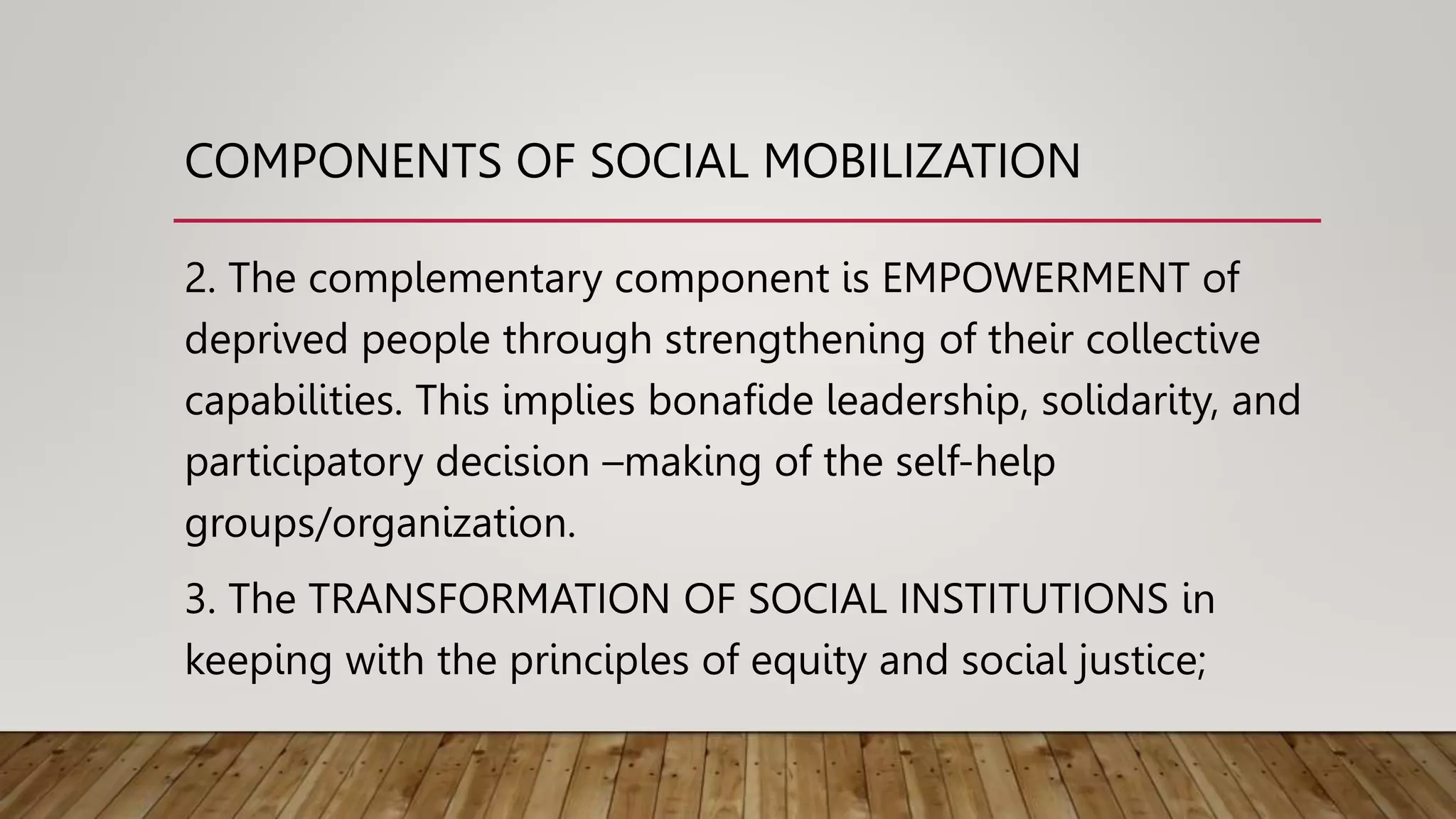 COMPONENTS OF SOCIAL MOBILIZATION

2. The complementary component is EMPOWERMENT of deprived people through strengthening of their collective capabilities. This implies bonafide leadership, solidarity, and participatory decision –making of the self-help groups/organization.

3. The TRANSFORMATION OF SOCIAL INSTITUTIONS in keeping with the principles of equity and social justice;